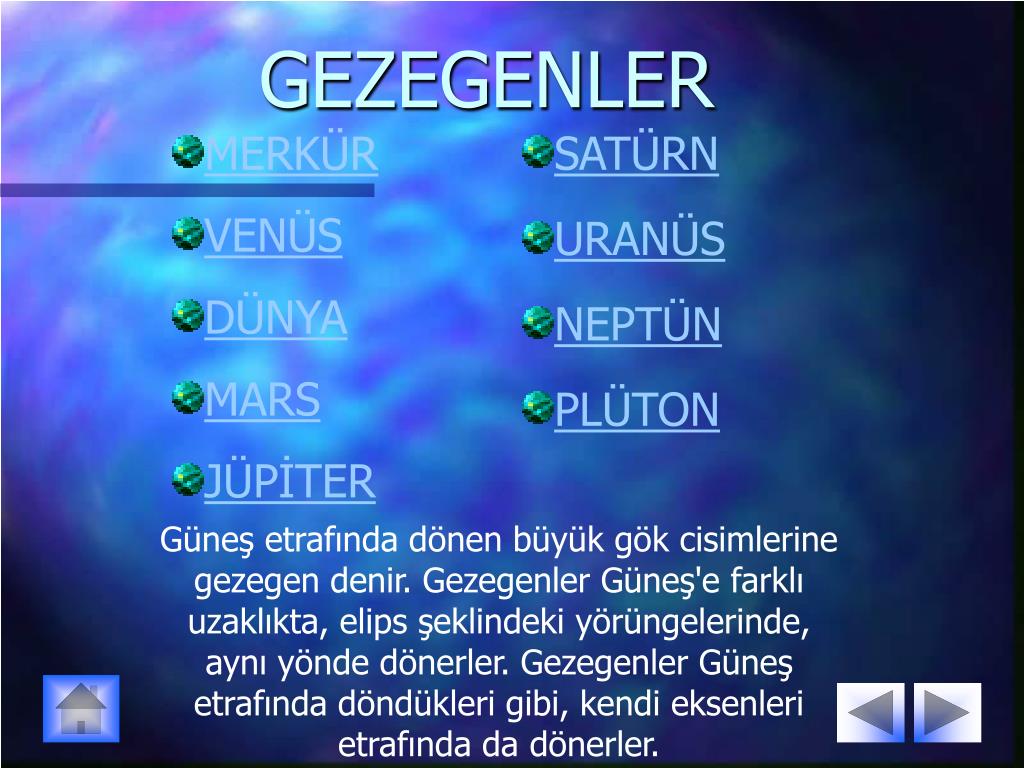 GEZEGENLER

MERKÜR
VENÜS
DÜNYA
MARS
JÜPİTER

SATÜRN
URANÜS
NEPTÜN
PLÜTON

Güneş etrafında dönen büyük gök cisimlerine gezegen denir. Gezegenler Güneş'e farklı uzaklıkta, elips şeklindeki yörüngelerinde, aynı yönde dönerler. Gezegenler Güneş etrafında döndükleri gibi, kendi eksenleri etrafında da dönerler.